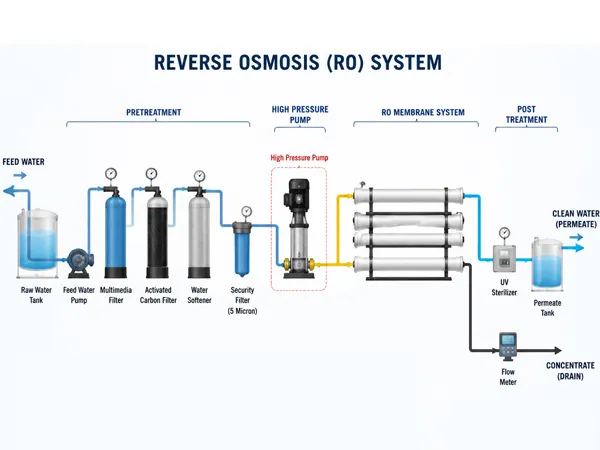 REVERSE OSMOSIS (RO) SYSTEM

PRETREATMENT

HIGH PRESSURE PUMP

RO MEMBRANE SYSTEM

POST TREATMENT

FEED WATER

High Pressure Pump

CLEAN WATER (PERMEATE)

Raw Water Tank

Feed Water Pump

Multimedia Filter

Activated Carbon Filter

Water Softener

Security Filter (5 Micron)

UV Sterilizer

Permeate Tank

Flow Meter

CONCENTRATE (DRAIN)